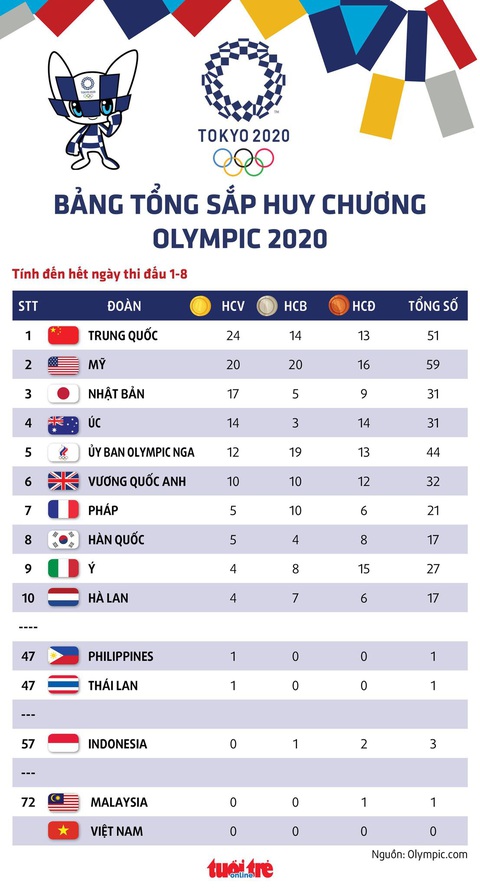 TOKYO 2020

BẢNG TỔNG SẮP HUY CHƯƠNG OLYMPIC 2020

Tính đến hết ngày thi đấu 1-8

| STT | ĐOÀN | HCV | HCB | HCĐ | TỔNG SỐ |
|---|---|---|---|---|---|
| 1 | TRUNG QUỐC | 24 | 14 | 13 | 51 |
| 2 | MỸ | 20 | 20 | 16 | 59 |
| 3 | NHẬT BẢN | 17 | 5 | 9 | 31 |
| 4 | ÚC | 14 | 3 | 14 | 31 |
| 5 | ỦY BAN OLYMPIC NGA | 12 | 19 | 13 | 44 |
| 6 | VƯƠNG QUỐC ANH | 10 | 10 | 12 | 32 |
| 7 | PHÁP | 5 | 10 | 6 | 21 |
| 8 | HÀN QUỐC | 5 | 4 | 8 | 17 |
| 9 | Ý | 4 | 8 | 15 | 27 |
| 10 | HÀ LAN | 4 | 7 | 6 | 17 |
| ---- | | | | | |
| 47 | PHILIPPINES | 1 | 0 | 0 | 1 |
| 47 | THÁI LAN | 1 | 0 | 0 | 1 |
| --- | | | | | |
| 57 | INDONESIA | 0 | 1 | 2 | 3 |
| --- | | | | | |
| 72 | MALAYSIA | 0 | 0 | 1 | 1 |
| | VIỆT NAM | 0 | 0 | 0 | 0 |

Nguồn: Olympic.com

tuổi trẻ online